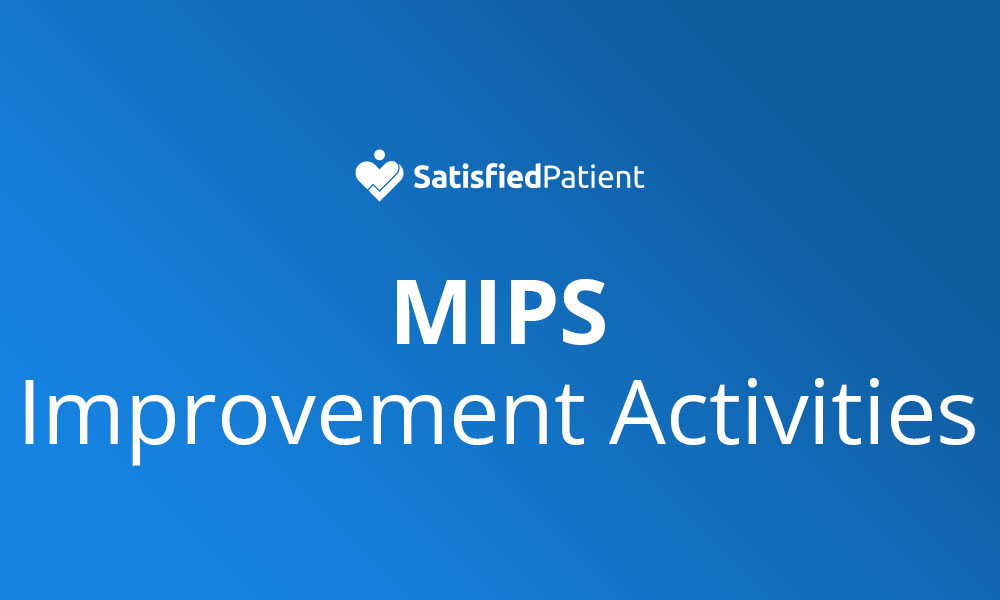 SatisfiedPatient

MIPS
Improvement Activities